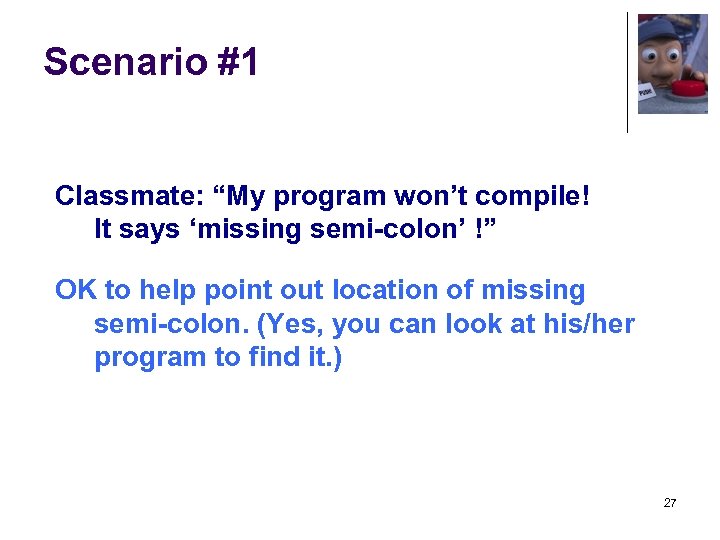 Scenario #1

PUSH

Classmate: “My program won’t compile! It says ‘missing semi-colon’ !”

OK to help point out location of missing semi-colon. (Yes, you can look at his/her program to find it.)

27